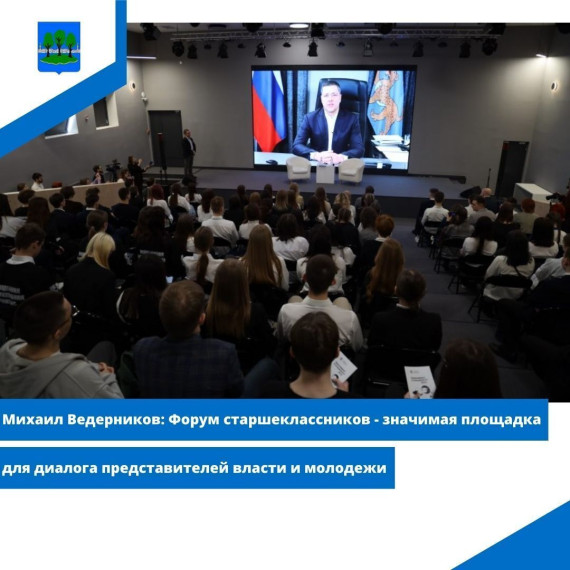 Михаил Ведерников: Форум старшеклассников - значимая площадка для диалога представителей власти и молодежи